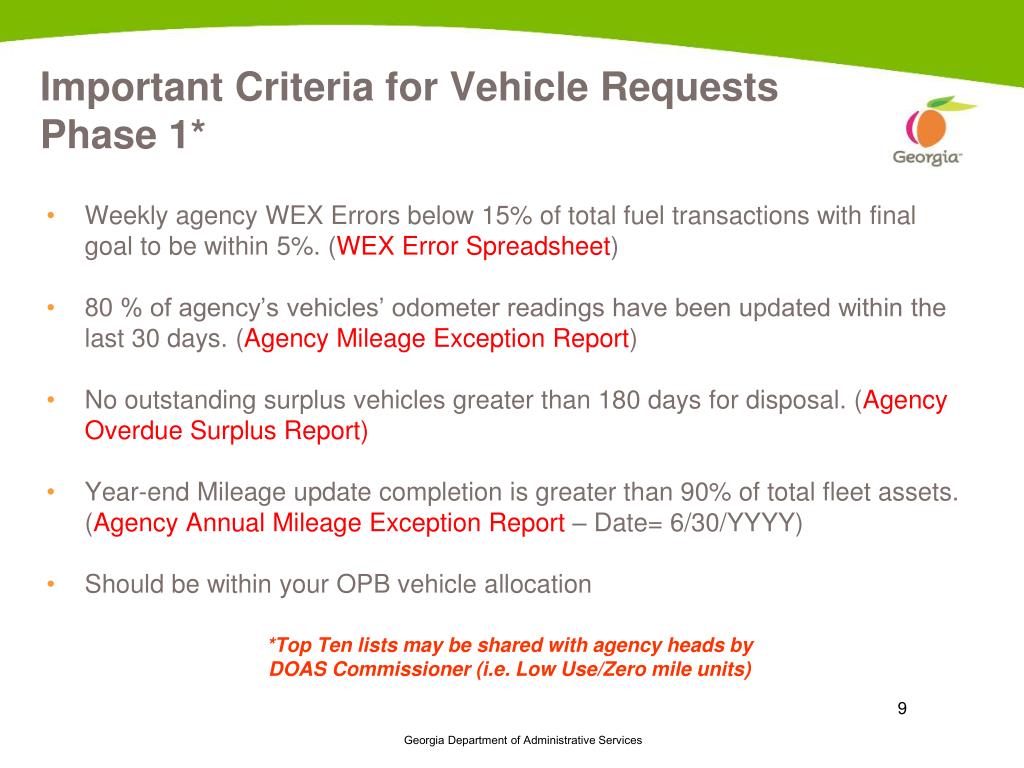 Important Criteria for Vehicle Requests
Phase 1*

Georgia

• Weekly agency WEX Errors below 15% of total fuel transactions with final goal to be within 5%. (WEX Error Spreadsheet)

• 80 % of agency's vehicles' odometer readings have been updated within the last 30 days. (Agency Mileage Exception Report)

• No outstanding surplus vehicles greater than 180 days for disposal. (Agency Overdue Surplus Report)

• Year-end Mileage update completion is greater than 90% of total fleet assets. (Agency Annual Mileage Exception Report – Date= 6/30/YYYY)

• Should be within your OPB vehicle allocation

*Top Ten lists may be shared with agency heads by DOAS Commissioner (i.e. Low Use/Zero mile units)

9

Georgia Department of Administrative Services